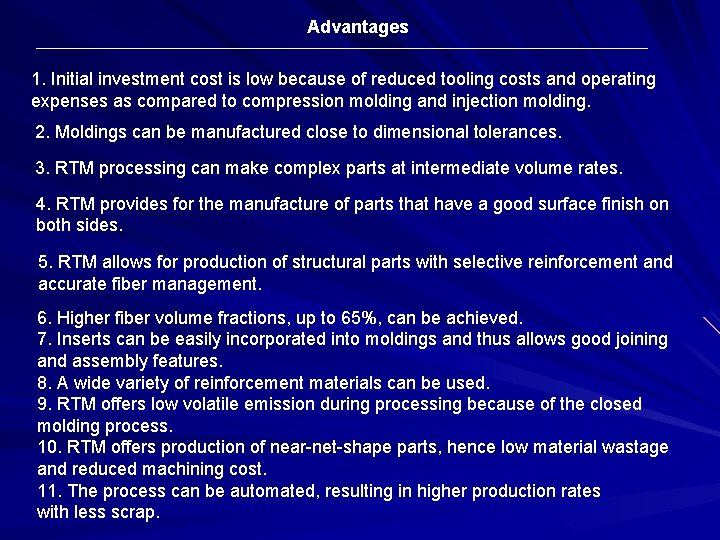 Advantages

1. Initial investment cost is low because of reduced tooling costs and operating expenses as compared to compression molding and injection molding.

2. Moldings can be manufactured close to dimensional tolerances.

3. RTM processing can make complex parts at intermediate volume rates.

4. RTM provides for the manufacture of parts that have a good surface finish on both sides.

5. RTM allows for production of structural parts with selective reinforcement and accurate fiber management.

6. Higher fiber volume fractions, up to 65%, can be achieved.
7. Inserts can be easily incorporated into moldings and thus allows good joining and assembly features.
8. A wide variety of reinforcement materials can be used.
9. RTM offers low volatile emission during processing because of the closed molding process.
10. RTM offers production of near-net-shape parts, hence low material wastage and reduced machining cost.
11. The process can be automated, resulting in higher production rates with less scrap.